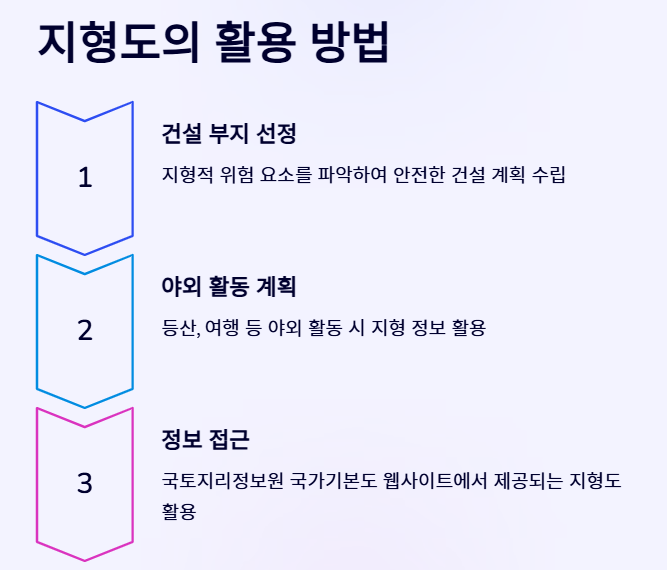 지형도의 활용 방법

1

건설 부지 선정

지형적 위험 요소를 파악하여 안전한 건설 계획 수립

2

야외 활동 계획

등산, 여행 등 야외 활동 시 지형 정보 활용

3

정보 접근

국토지리정보원 국가기본도 웹사이트에서 제공되는 지형도 활용